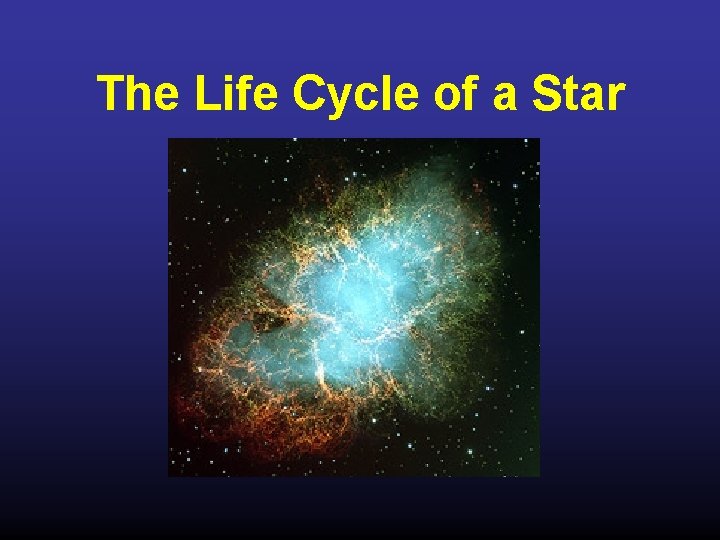 The Life Cycle of a Star